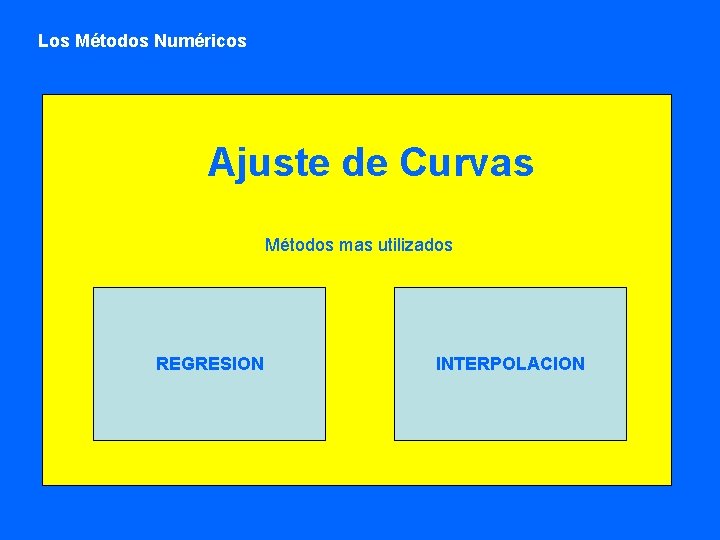 Los Métodos Numéricos

Ajuste de Curvas

Métodos mas utilizados

REGRESION

INTERPOLACION